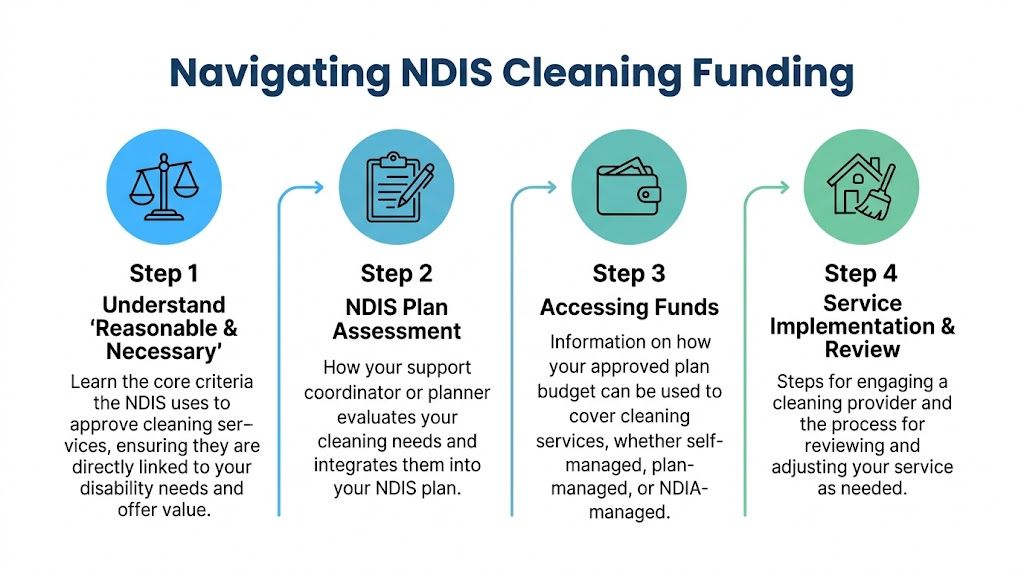 Navigating NDIS Cleaning Funding

Step 1
Understand 'Reasonable & Necessary'
Learn the core criteria the NDIS uses to approve cleaning services, ensuring they are directly linked to your disability needs and offer value.

Step 2
NDIS Plan Assessment
How your support coordinator or planner evaluates your cleaning needs and integrates them into your NDIS plan.

Step 3
Accessing Funds
Information on how your approved plan budget can be used to cover cleaning services, whether self-managed, plan-managed, or NDIA-managed.

Step 4
Service Implementation & Review
Steps for engaging a cleaning provider and the process for reviewing and adjusting your service as needed.